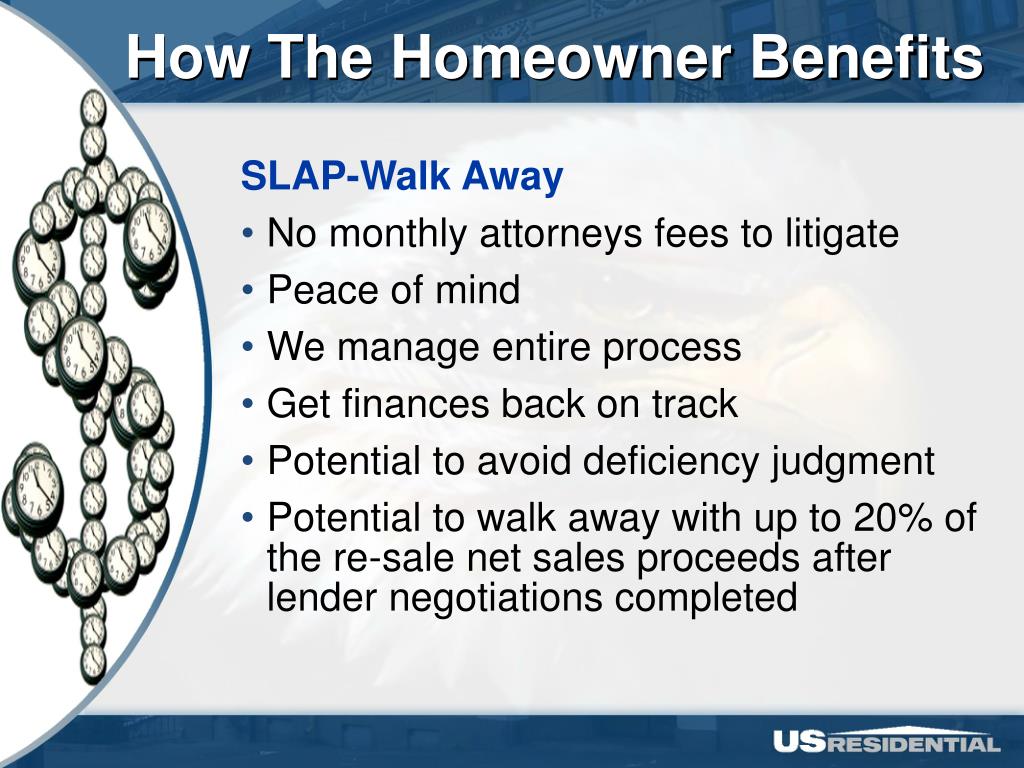 How The Homeowner Benefits

SLAP-Walk Away

• No monthly attorneys fees to litigate
• Peace of mind
• We manage entire process
• Get finances back on track
• Potential to avoid deficiency judgment
• Potential to walk away with up to 20% of the re-sale net sales proceeds after lender negotiations completed

USRESIDENTIAL